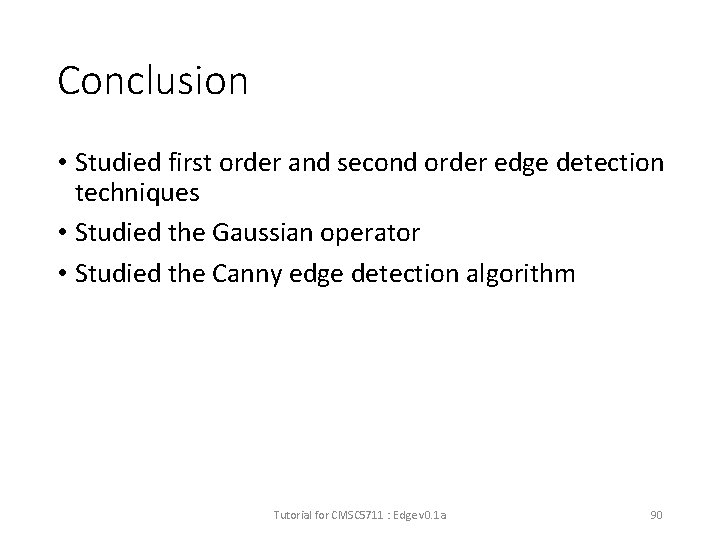 Conclusion

• Studied first order and second order edge detection techniques

• Studied the Gaussian operator

• Studied the Canny edge detection algorithm

Tutorial for CMSC5711 : Edge v0.1a

90